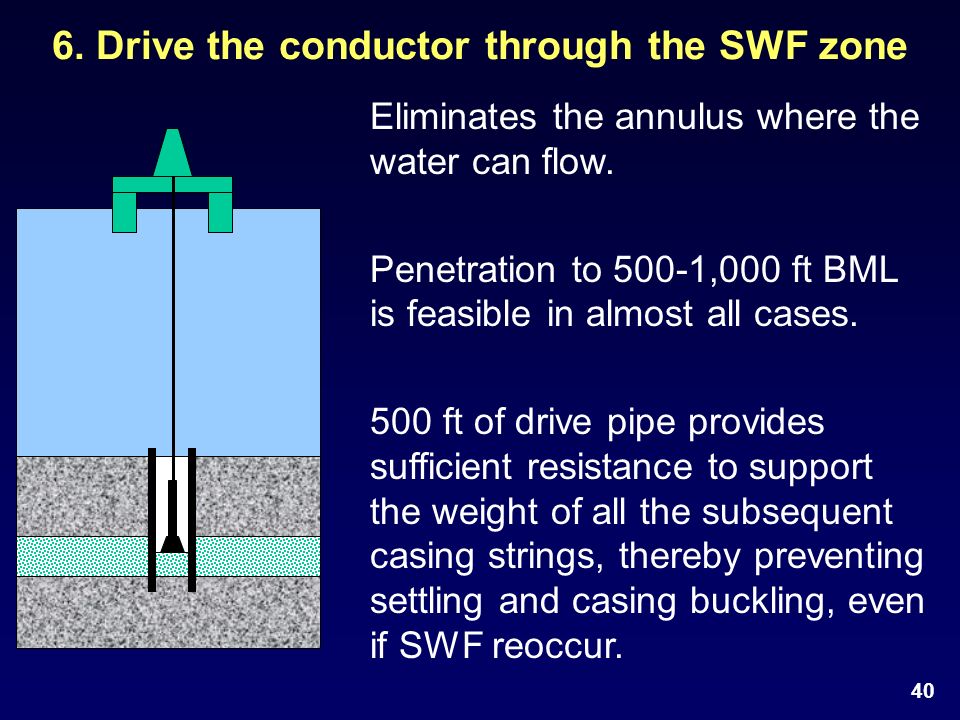 6. Drive the conductor through the SWF zone

Eliminates the annulus where the water can flow.

Penetration to 500-1,000 ft BML is feasible in almost all cases.

500 ft of drive pipe provides sufficient resistance to support the weight of all the subsequent casing strings, thereby preventing settling and casing buckling, even if SWF reoccur.

40